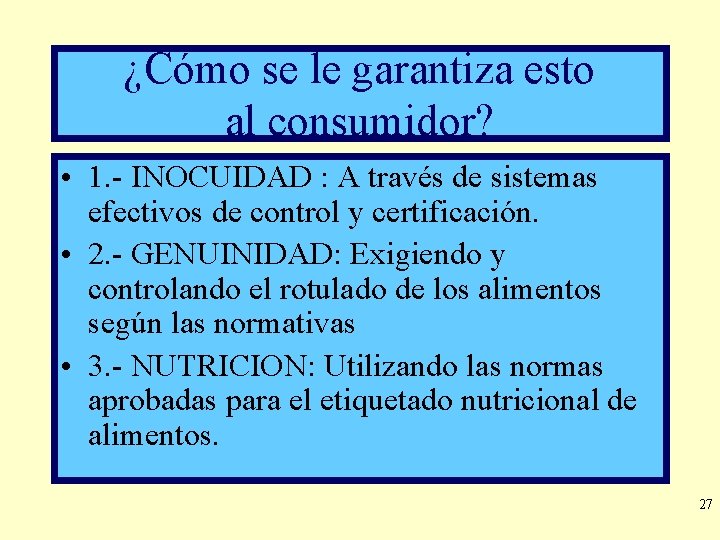 ¿Cómo se le garantiza esto al consumidor?

• 1.- INOCUIDAD : A través de sistemas efectivos de control y certificación.
• 2.- GENUINIDAD: Exigiendo y controlando el rotulado de los alimentos según las normativas
• 3.- NUTRICION: Utilizando las normas aprobadas para el etiquetado nutricional de alimentos.

27